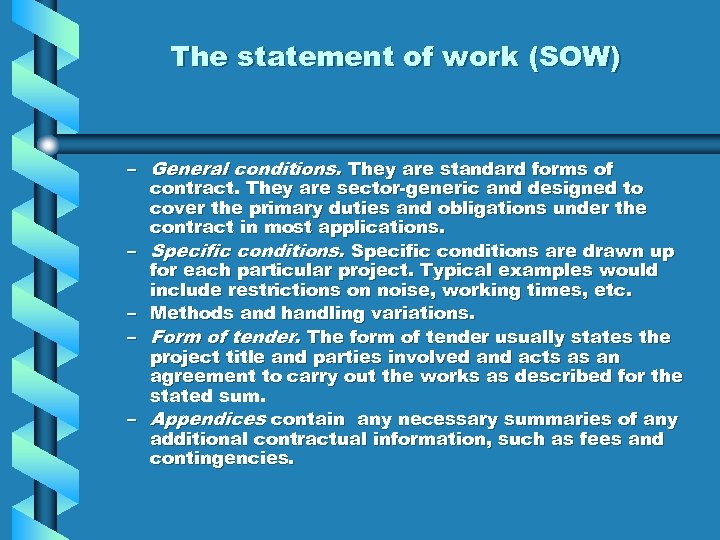 The statement of work (SOW)

– General conditions. They are standard forms of contract. They are sector-generic and designed to cover the primary duties and obligations under the contract in most applications.
– Specific conditions. Specific conditions are drawn up for each particular project. Typical examples would include restrictions on noise, working times, etc.
– Methods and handling variations.
– Form of tender. The form of tender usually states the project title and parties involved and acts as an agreement to carry out the works as described for the stated sum.
– Appendices contain any necessary summaries of any additional contractual information, such as fees and contingencies.